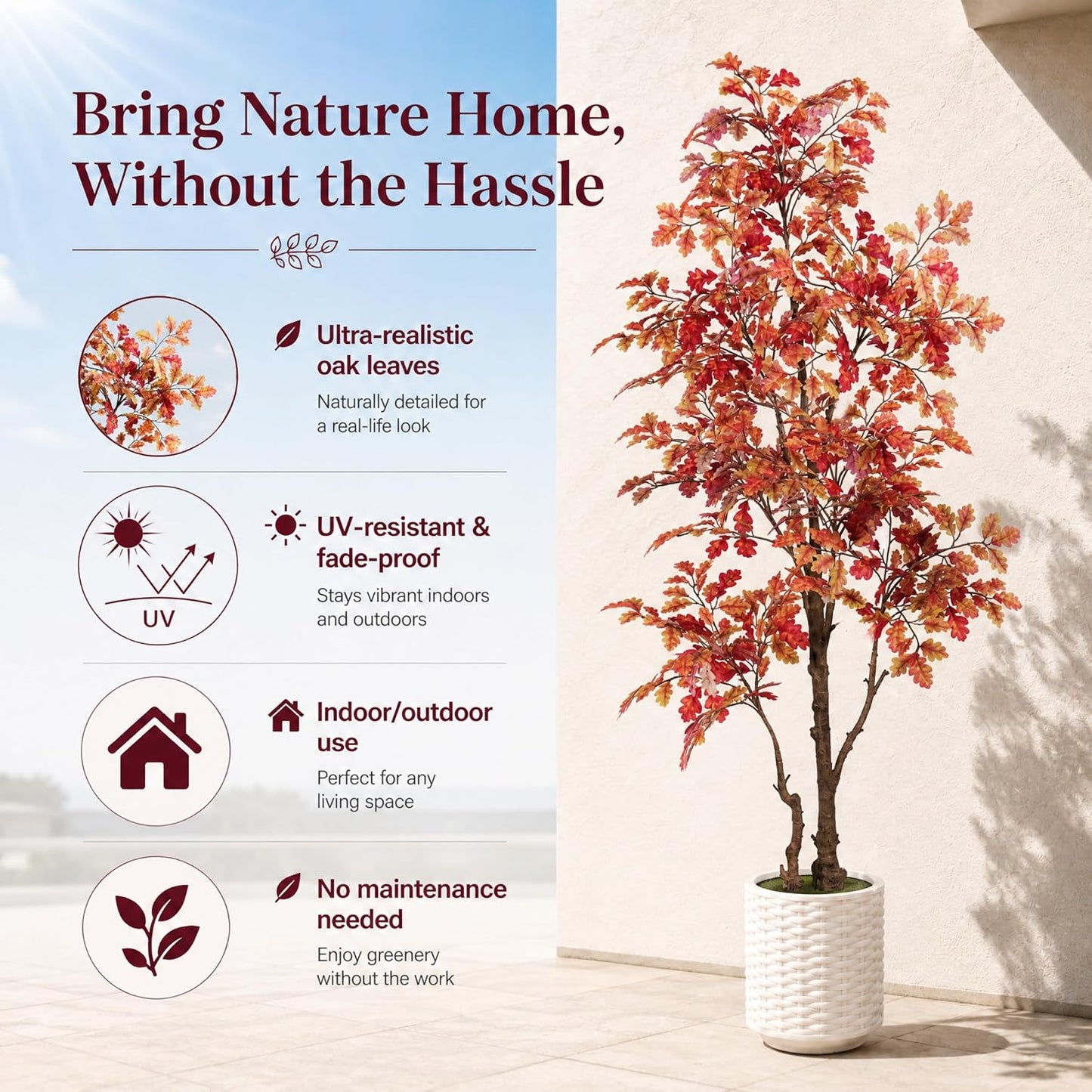 Bring Nature Home, Without the Hassle

Ultra-realistic oak leaves
Naturally detailed for a real-life look

UV

UV-resistant & fade-proof
Stays vibrant indoors and outdoors

Indoor/outdoor use
Perfect for any living space

No maintenance needed
Enjoy greenery without the work